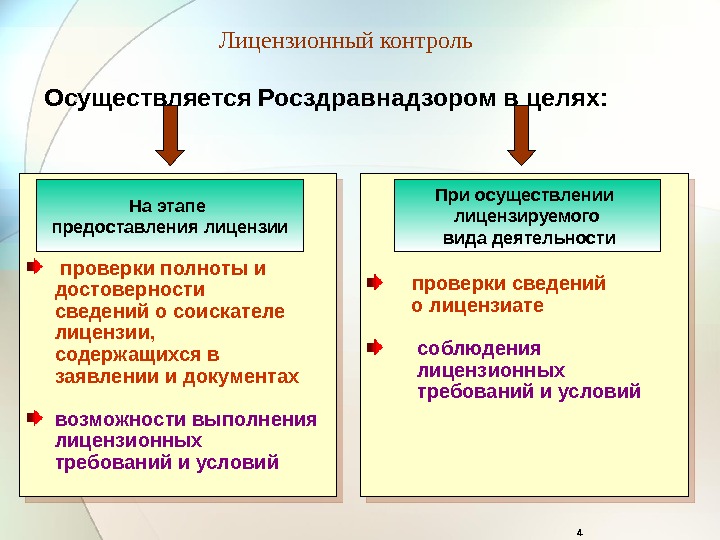 Лицензионный контроль

Осуществляется Росздравнадзором в целях:

На этапе предоставления лицензии

проверки полноты и достоверности сведений о соискателе лицензии, содержащихся в заявлении и документах

возможности выполнения лицензионных требований и условий

При осуществлении лицензируемого вида деятельности

проверки сведений о лицензиате

соблюдения лицензионных требований и условий

4